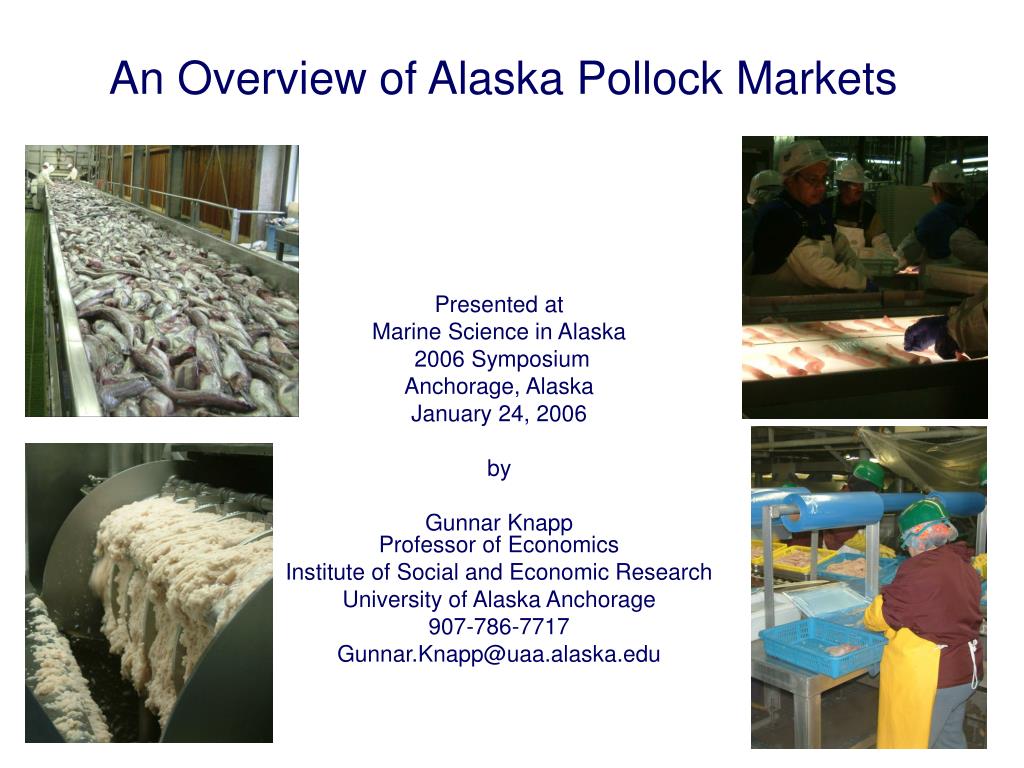 An Overview of Alaska Pollock Markets

Presented at
Marine Science in Alaska
2006 Symposium
Anchorage, Alaska
January 24, 2006

by

Gunnar Knapp
Professor of Economics
Institute of Social and Economic Research
University of Alaska Anchorage
907-786-7717
Gunnar.Knapp@uaa.alaska.edu